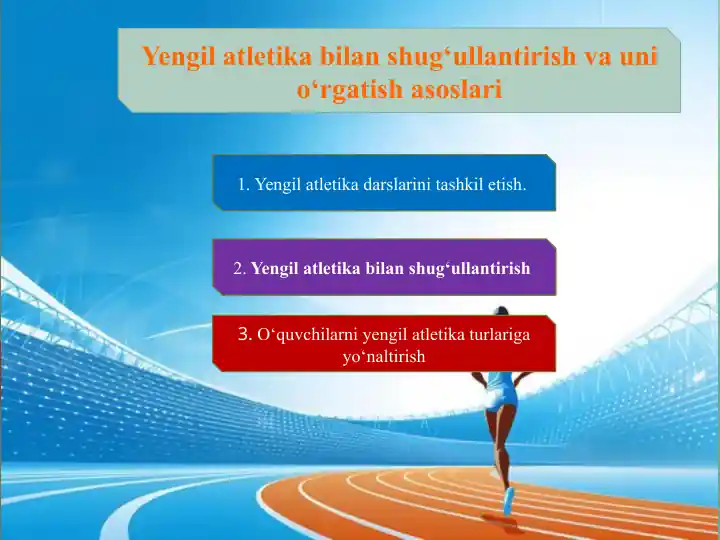 Yengil atletika bilan shug‘ullantirish va uni o‘rgatish asoslari

1. Yengil atletika darslarini tashkil etish.

2. Yengil atletika bilan shug‘ullantirish

3. O‘quvchilarni yengil atletika turlariga yo‘naltirish